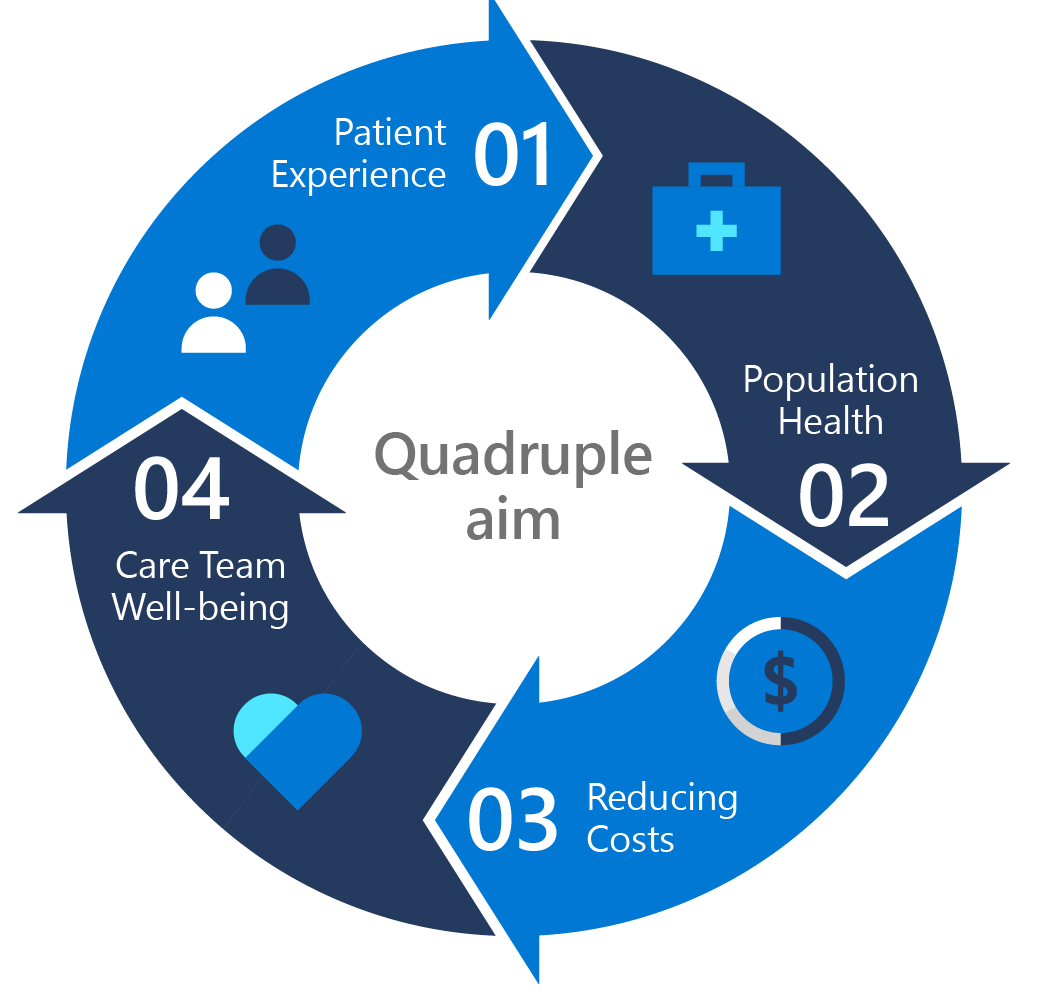 Patient Experience 01

Population Health 02

Quadruple aim

$ 

03 Reducing Costs

04 Care Team Well-being